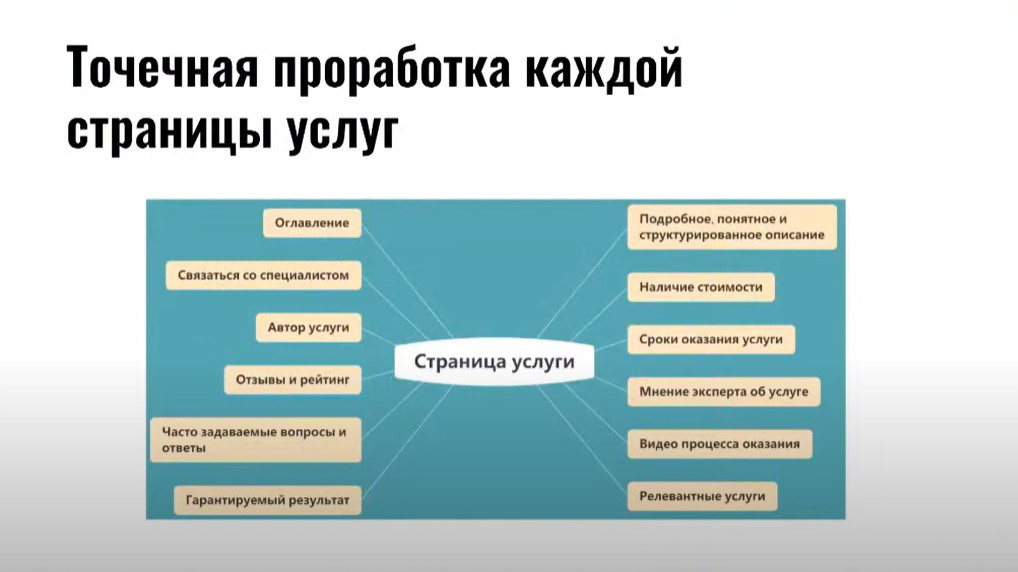 Точечная проработка каждой страницы услуг

Оглавление

Связаться со специалистом

Автор услуги

Отзывы и рейтинг

Часто задаваемые вопросы и ответы

Гарантируемый результат

Страница услуги

Подробное, понятное и структурированное описание

Наличие стоимости

Сроки оказания услуги

Мнение эксперта об услуге

Видео процесса оказания

Релевантные услуги